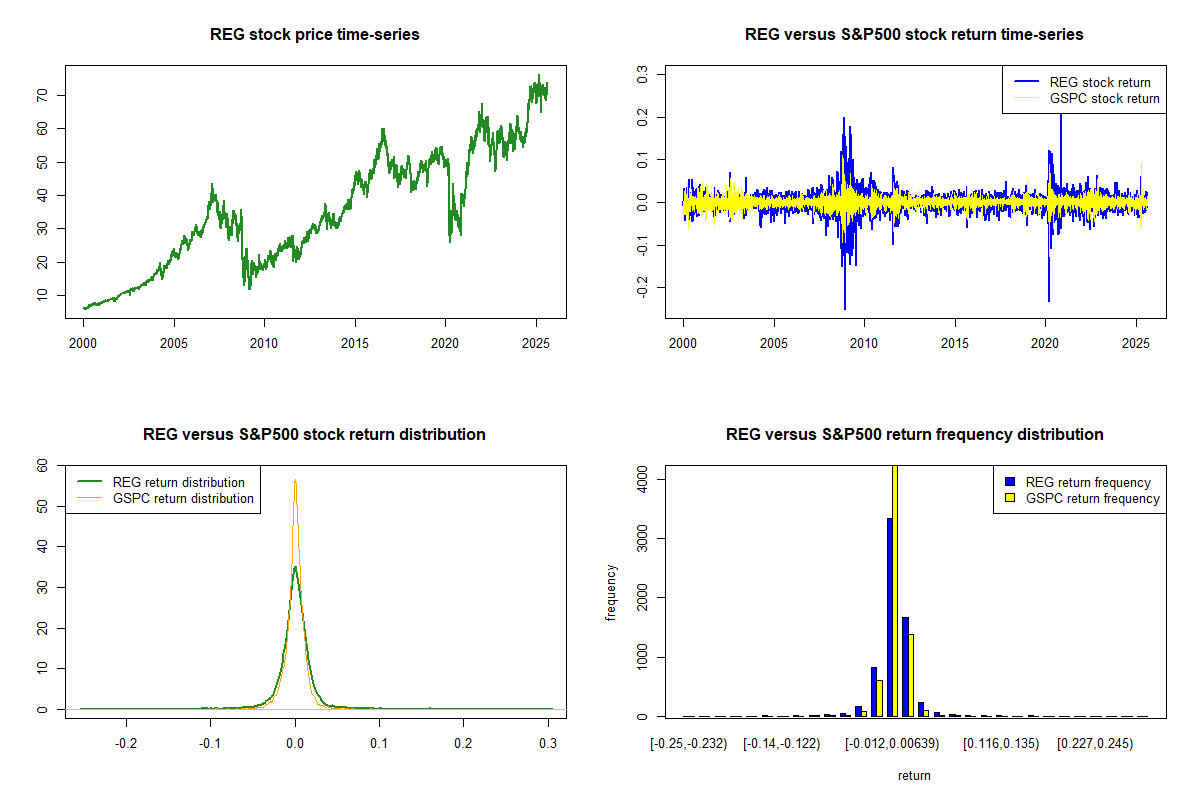 REG stock price time-series

70
60
50
40
30
20
10

2000 2005 2010 2015 2020 2025

REG versus S&P500 stock return time-series

REG stock return
GSPC stock return

0.3
0.2
0.1
0.0
-0.1
-0.2

2000 2005 2010 2015 2020 2025

REG versus S&P500 stock return distribution

REG return distribution
GSPC return distribution

60
50
40
30
20
10
0

-0.2 -0.1 0.0 0.1 0.2 0.3

REG versus S&P500 return frequency distribution

REG return frequency
GSPC return frequency

frequency

4000
3000
2000
1000
0

[-0.25,-0.232) [-0.14,-0.122) [-0.012,0.00639) [0.116,0.135) [0.227,0.245)

return